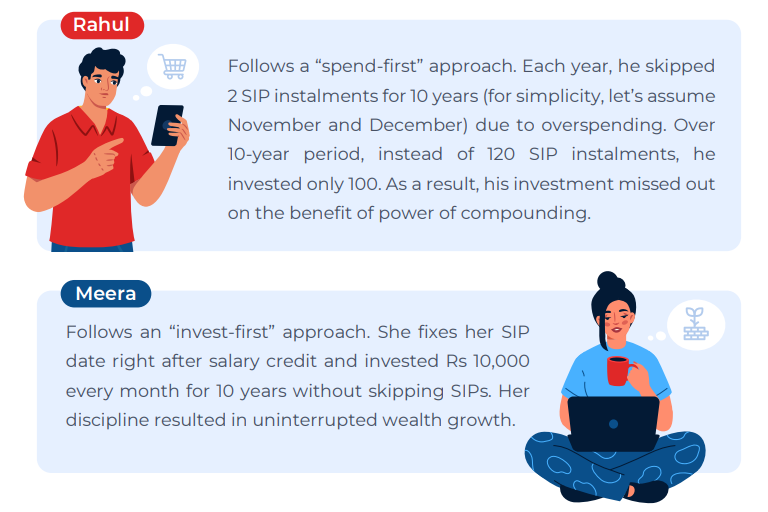 Rahul

Follows a “spend-first” approach. Each year, he skipped 2 SIP instalments for 10 years (for simplicity, let’s assume November and December) due to overspending. Over 10-year period, instead of 120 SIP instalments, he invested only 100. As a result, his investment missed out on the benefit of power of compounding.

Meera

Follows an “invest-first” approach. She fixes her SIP date right after salary credit and invested Rs 10,000 every month for 10 years without skipping SIPs. Her discipline resulted in uninterrupted wealth growth.